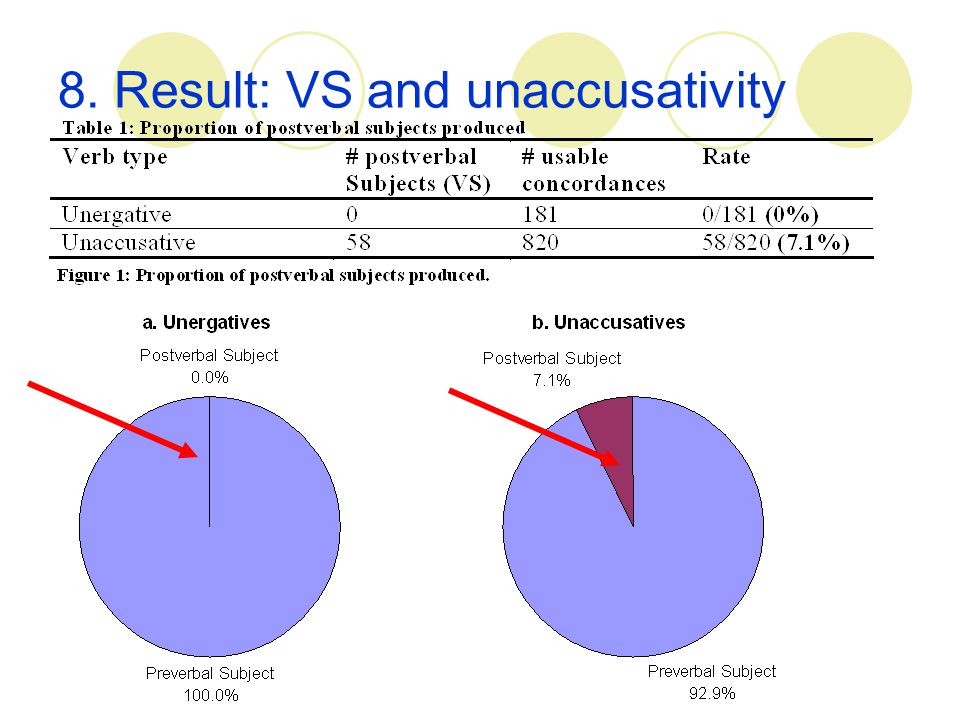 8. Result: VS and unaccusativity

Table 1: Proportion of postverbal subjects produced

| Verb type | # postverbal Subjects (VS) | # usable concordances | Rate |
|---|---|---|---|
| Unergative | 0 | 181 | 0/181 (0%) |
| Unaccusative | 58 | 820 | 58/820 (7.1%) |

Figure 1: Proportion of postverbal subjects produced.

a. Unergatives

Postverbal Subject
0.0%

Preverbal Subject
100.0%

b. Unaccusatives

Postverbal Subject
7.1%

Preverbal Subject
92.9%